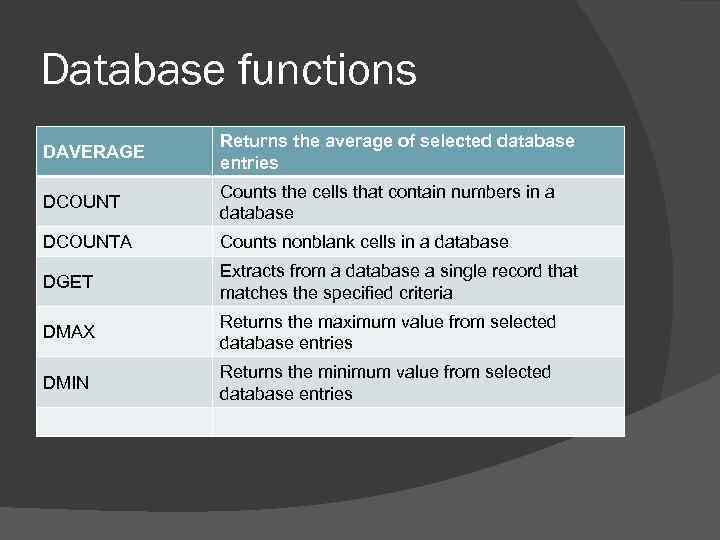 Database functions

| DAVERAGE | Returns the average of selected database entries |
|---|---|
| DCOUNT | Counts the cells that contain numbers in a database |
| DCOUNTA | Counts nonblank cells in a database |
| DGET | Extracts from a database a single record that matches the specified criteria |
| DMAX | Returns the maximum value from selected database entries |
| DMIN | Returns the minimum value from selected database entries |
| | |